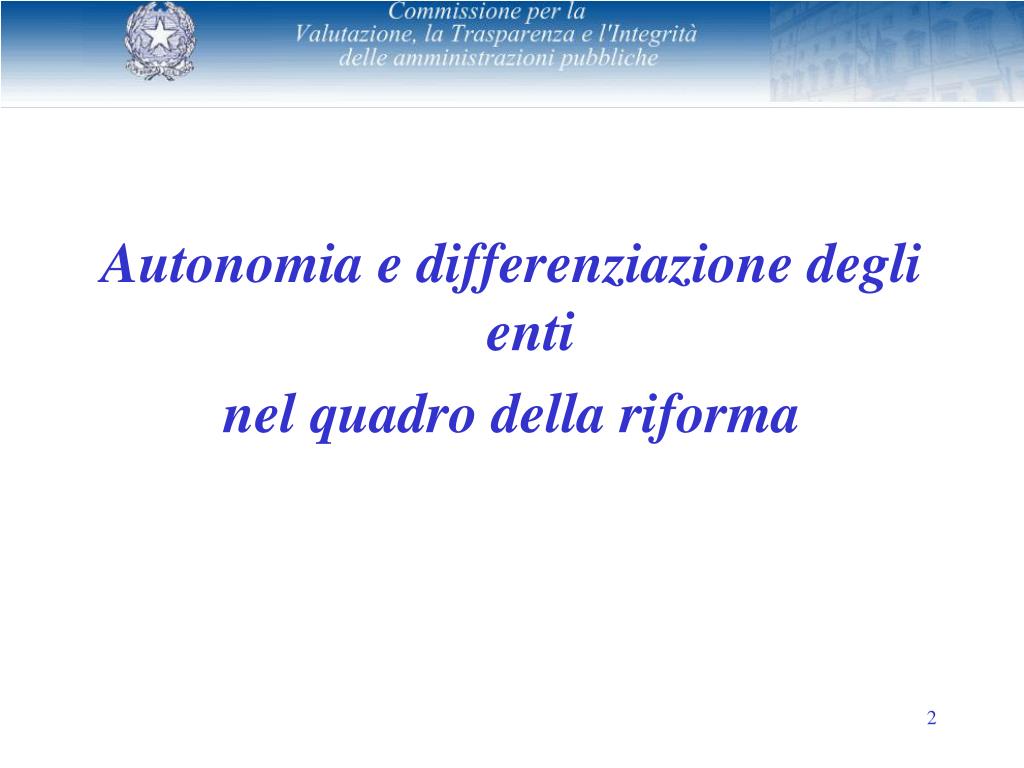 Commissione per la
Valutazione, la Trasparenza e l'Integrità
delle amministrazioni pubbliche

Autonomia e differenziazione degli enti
nel quadro della riforma

2